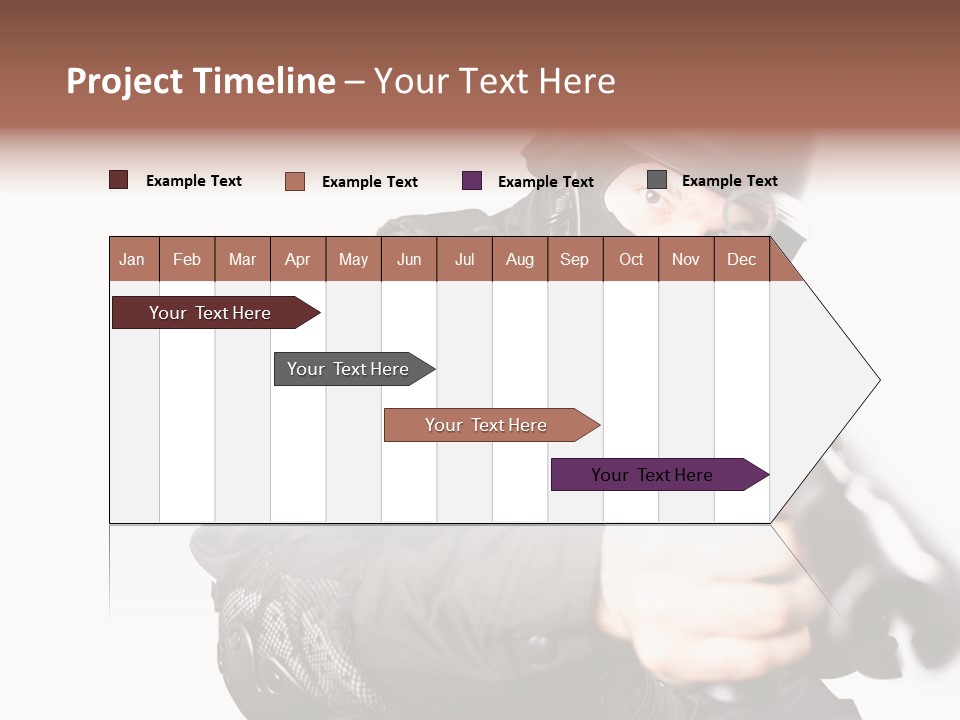 Project Timeline – Your Text Here

Example Text Example Text Example Text Example Text

| Jan | Feb | Mar | Apr | May | Jun | Jul | Aug | Sep | Oct | Nov | Dec |
|---|---|---|---|---|---|---|---|---|---|---|---|

Your Text Here

Your Text Here

Your Text Here

Your Text Here